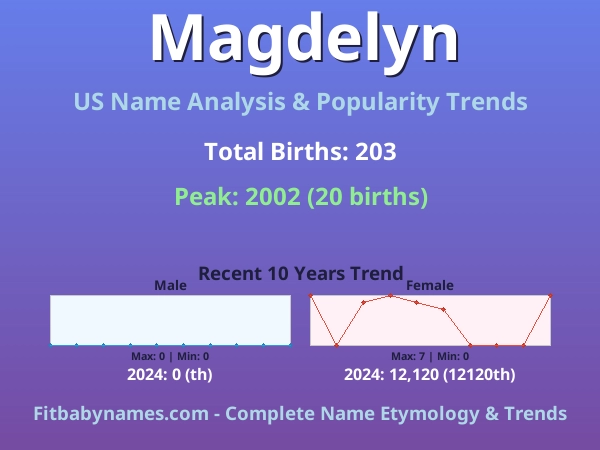 Magdelyn

US Name Analysis & Popularity Trends

Total Births: 203

Peak: 2002 (20 births)

Recent 10 Years Trend

Male

Max: 0 | Min: 0

2024: 0 (th)

Female

Max: 7 | Min: 0

2024: 12,120 (12120th)

Fitbabynames.com - Complete Name Etymology & Trends